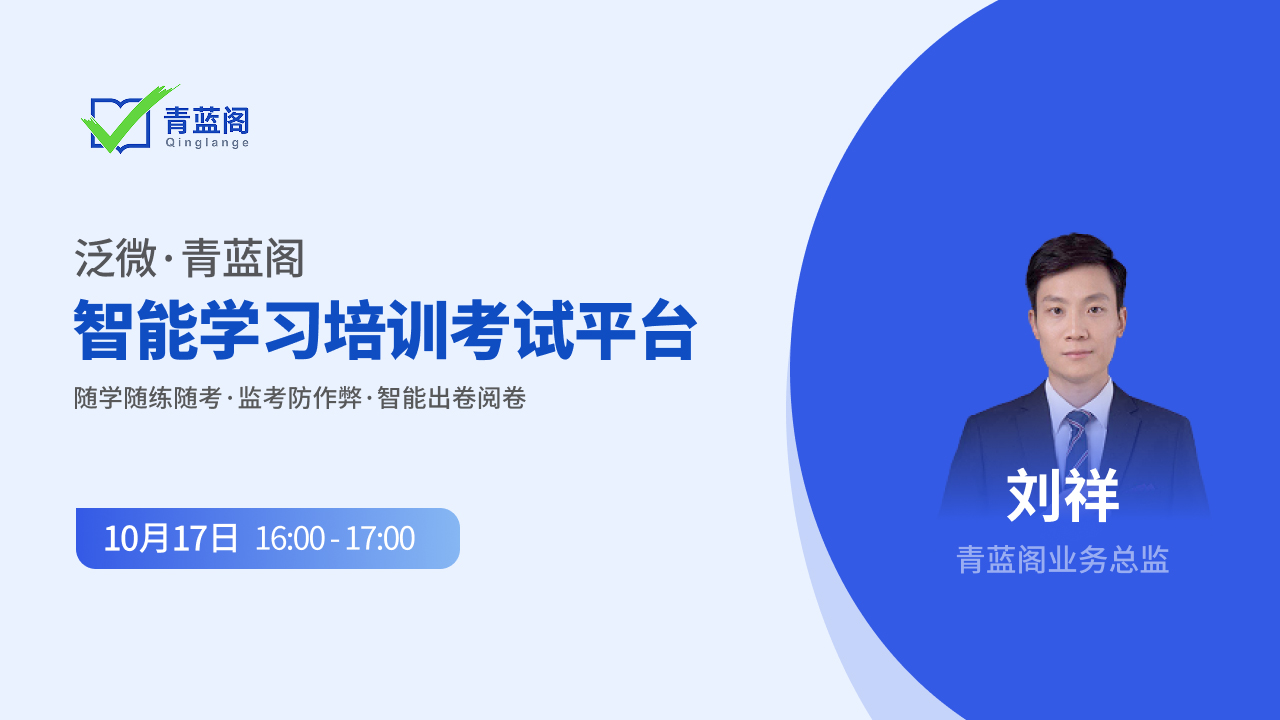 青蓝阁
Qinglange

泛微·青蓝阁
智能学习培训考试平台
随学随练随考·监考防作弊·智能出卷阅卷

10月17日 16:00 - 17:00

刘祥
青蓝阁业务总监